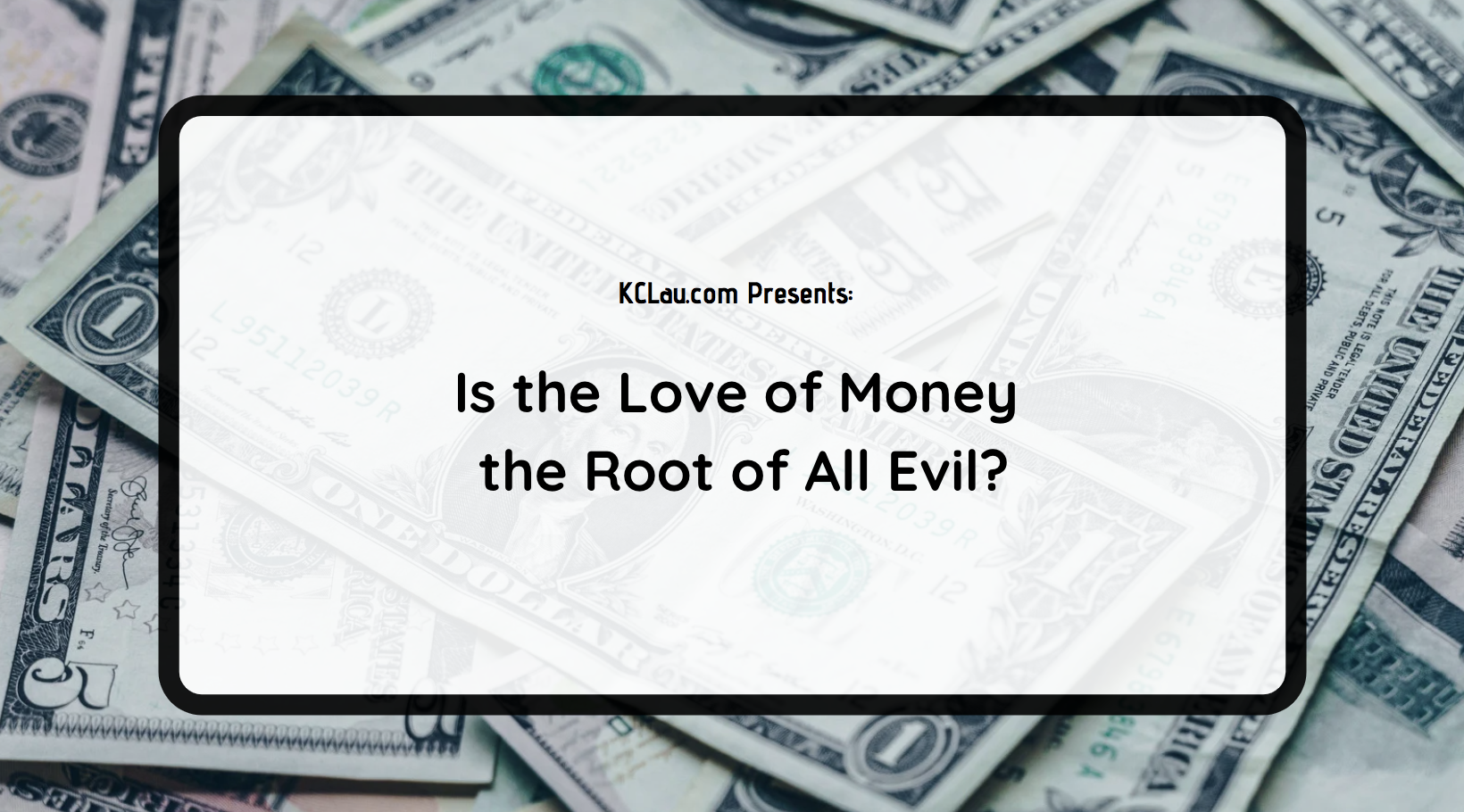 KCLau.com Presents:

Is the Love of Money the Root of All Evil?